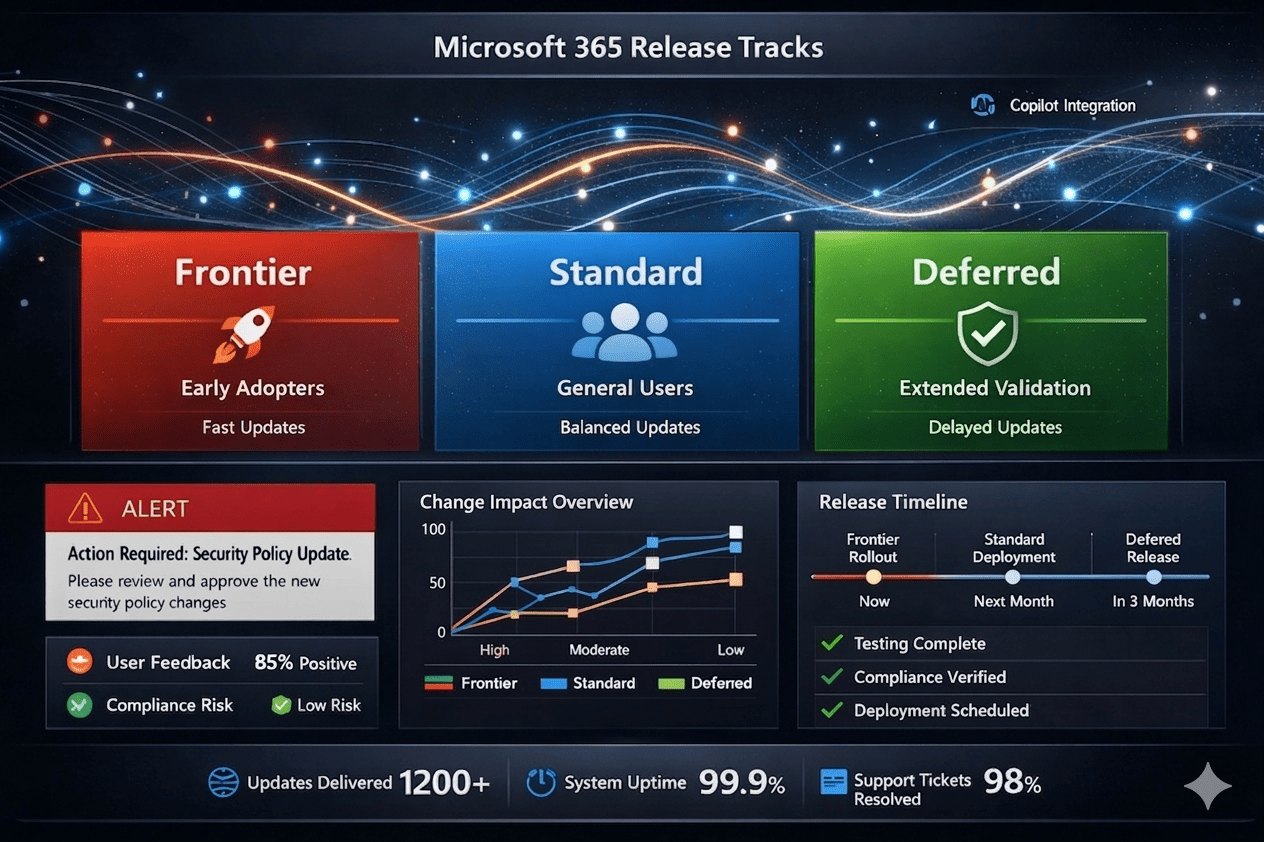 Microsoft 365 Release Tracks

Copilot Integration

Frontier
Early Adopters
Fast Updates

Standard
General Users
Balanced Updates

Deferred
Extended Validation
Delayed Updates

ALERT
Action Required: Security Policy Update.
Please review and approve the new security policy changes

User Feedback 85% Positive
Compliance Risk Low Risk

Change Impact Overview
100
50
0
High Moderate Low
Frontier Standard Deferred

Release Timeline
Frontier Rollout
Standard Deployment
Defered Release
Now
Next Month
In 3 Months
Testing Complete
Compliance Verified
Deployment Scheduled

Updates Delivered 1200+
System Uptime 99.9%
Support Tickets Resolved 98%